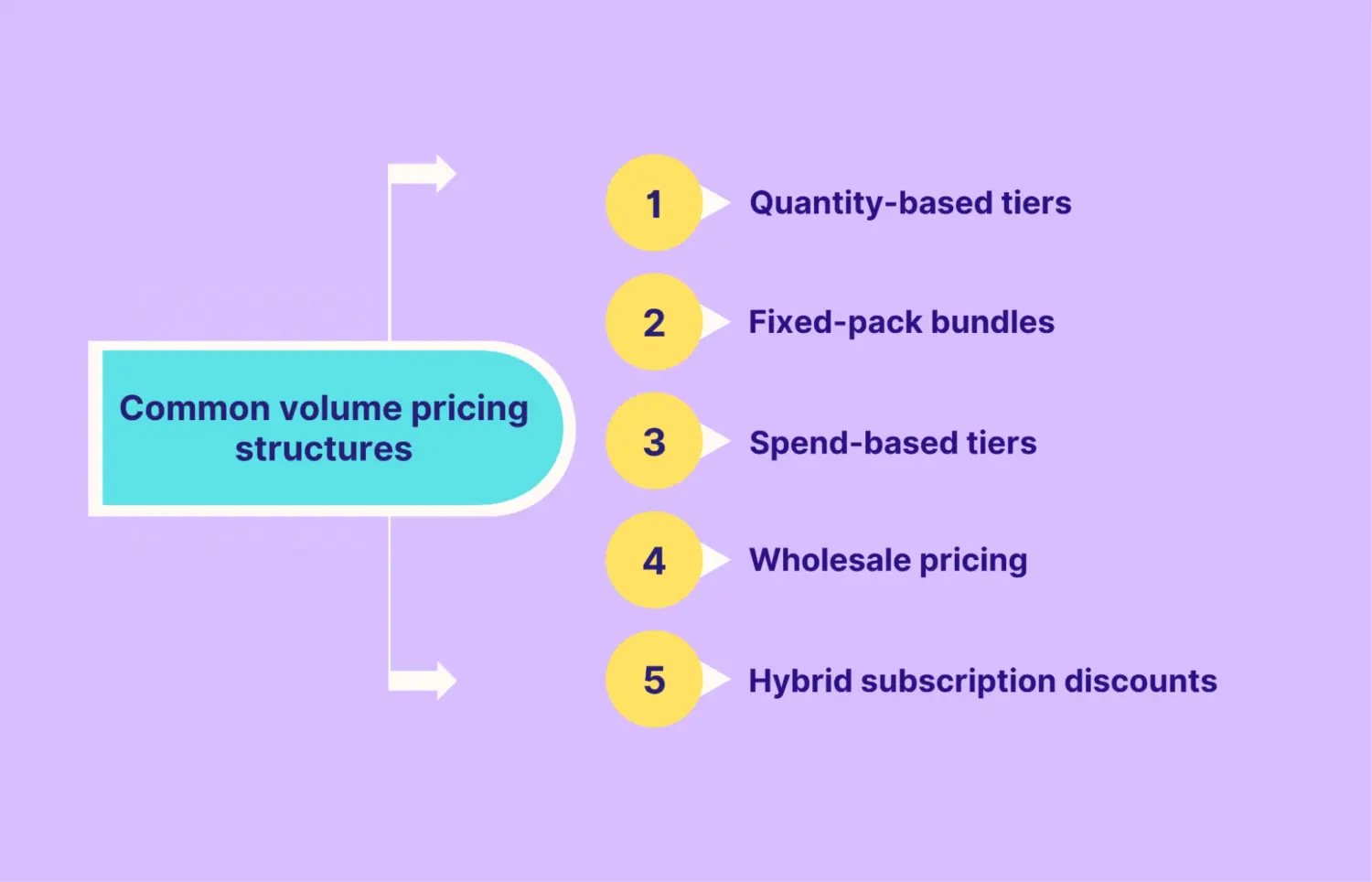 Common volume pricing structures

1 Quantity-based tiers

2 Fixed-pack bundles

3 Spend-based tiers

4 Wholesale pricing

5 Hybrid subscription discounts